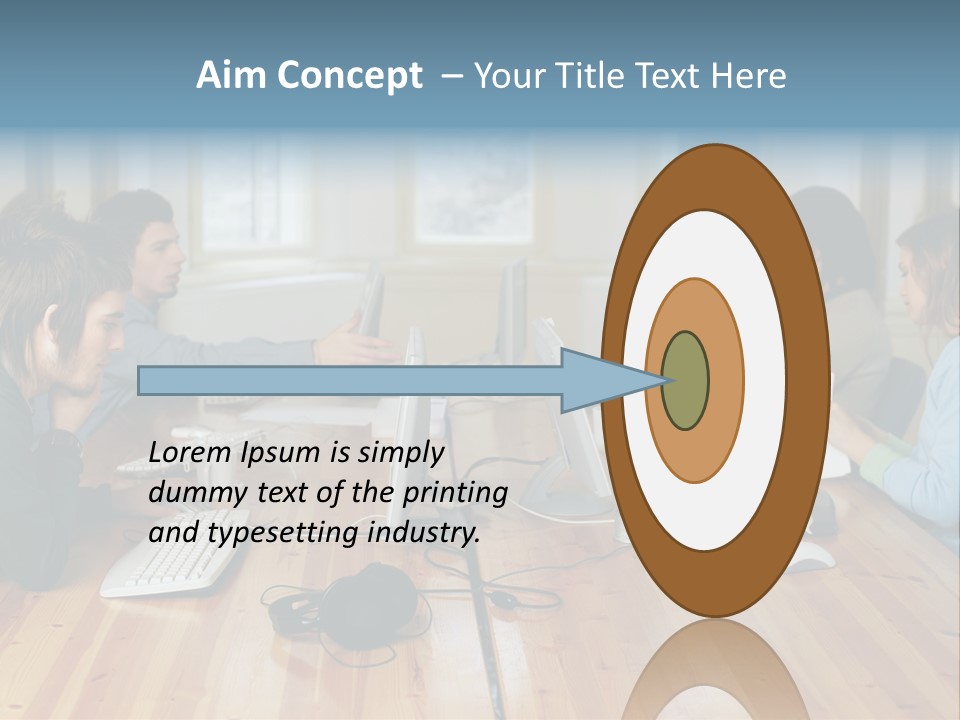 Aim Concept – Your Title Text Here

Lorem Ipsum is simply dummy text of the printing and typesetting industry.